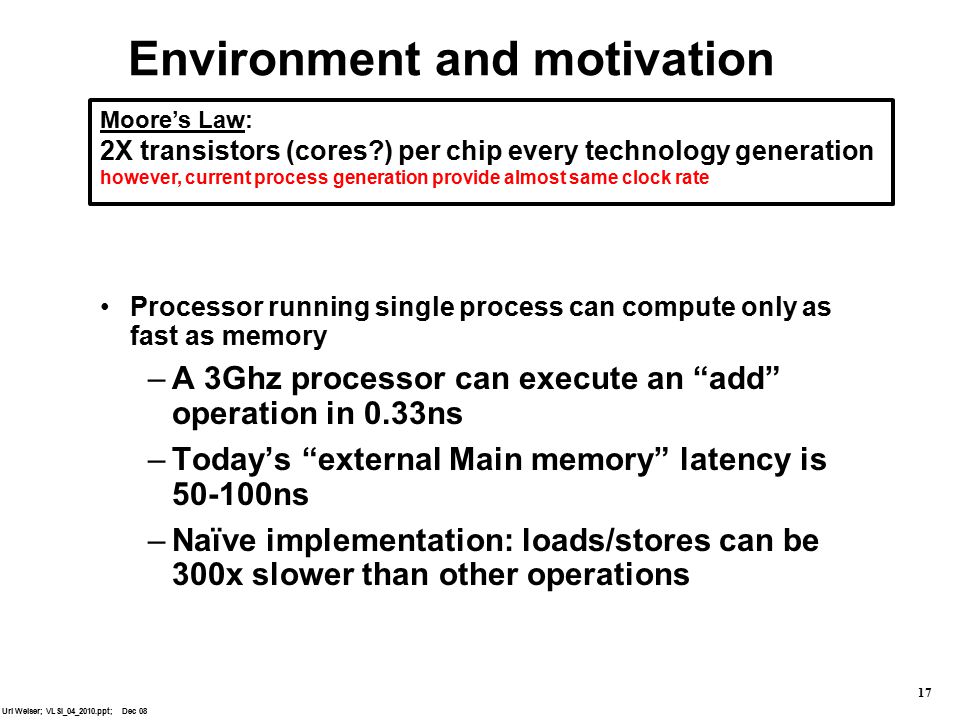 Environment and motivation

Moore's Law:
2X transistors (cores?) per chip every technology generation
however, current process generation provide almost same clock rate

• Processor running single process can compute only as fast as memory
– A 3Ghz processor can execute an "add" operation in 0.33ns
– Today's "external Main memory" latency is 50-100ns
– Naïve implementation: loads/stores can be 300x slower than other operations

17

Uri Weiser; VLSI_04_2010.ppt; Dec 08